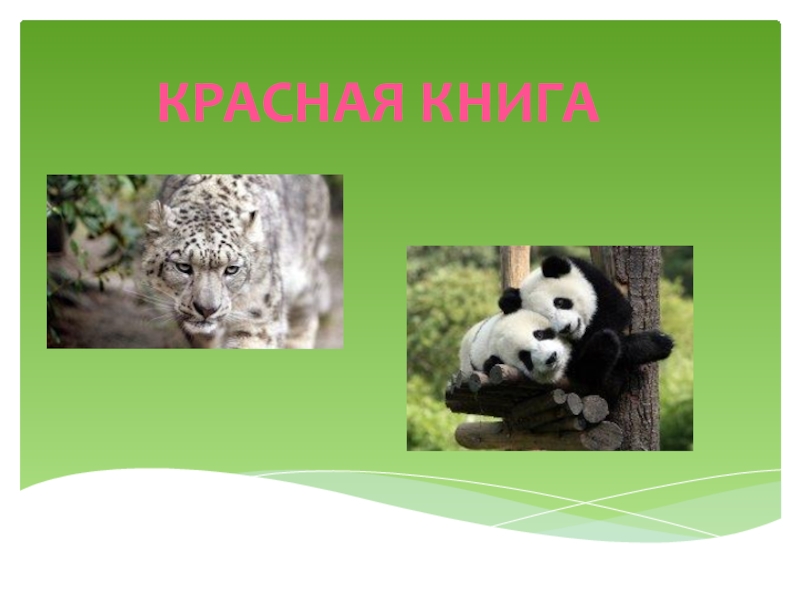 КРАСНАЯ КНИГА